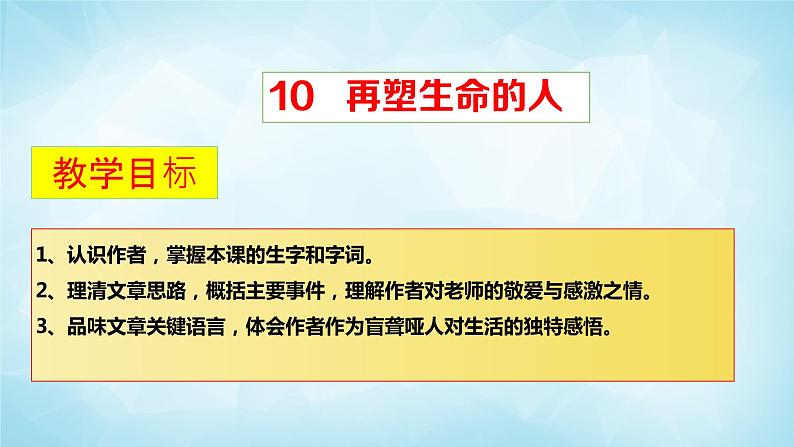 10 再塑生命的人

教学目标

1、认识作者，掌握本课的生字和字词。

2、理清文章思路，概括主要事件，理解作者对老师的敬爱与感激之情。

3、品味文章关键语言，体会作者作为盲聋哑人对生活的独特感悟。